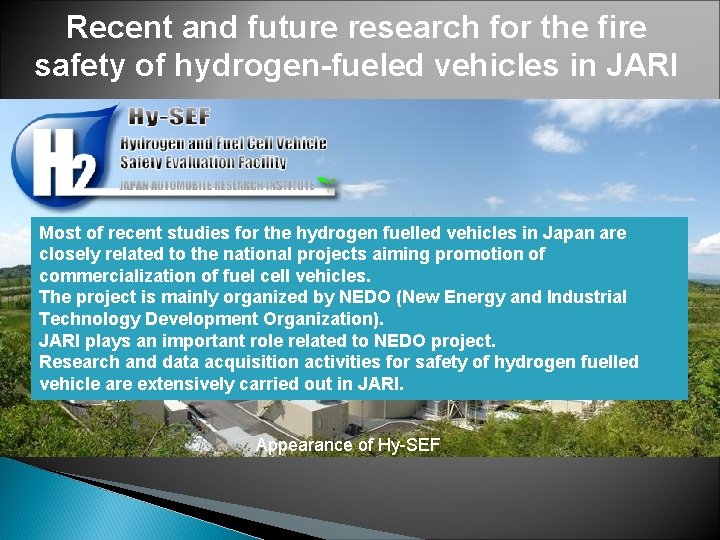 Recent and future research for the fire safety of hydrogen-fueled vehicles in JARI

H2

Hy-SEF
Hydrogen and Fuel Cell Vehicle
Safety Evaluation Facility
JAPAN AUTOMOBILE RESEARCH INSTITUTE

Most of recent studies for the hydrogen fuelled vehicles in Japan are closely related to the national projects aiming promotion of commercialization of fuel cell vehicles.
The project is mainly organized by NEDO (New Energy and Industrial Technology Development Organization).
JARI plays an important role related to NEDO project.
Research and data acquisition activities for safety of hydrogen fuelled vehicle are extensively carried out in JARI.

Appearance of Hy-SEF